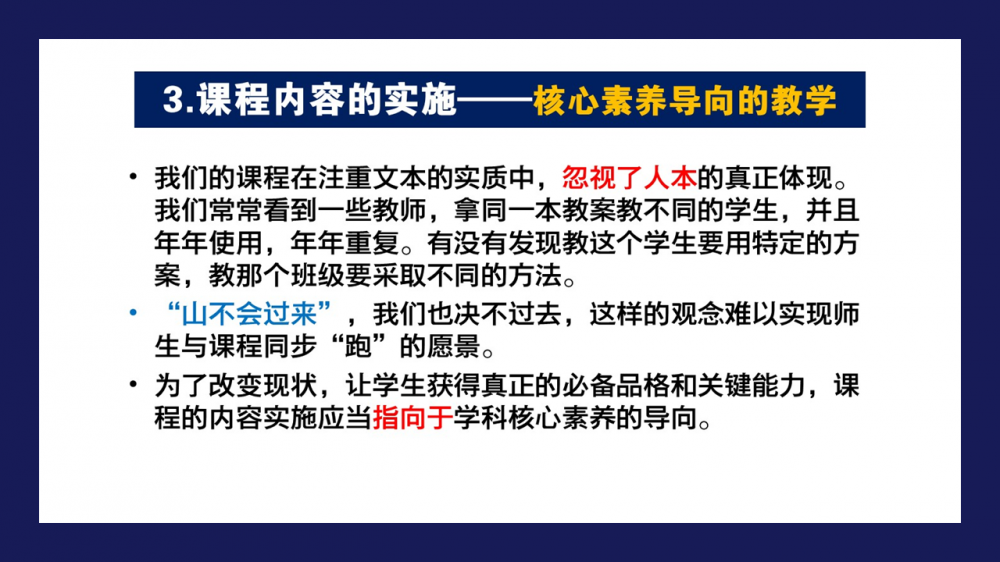 3.课程内容的实施——核心素养导向的教学

• 我们的课程在注重文本的实质中，忽视了人本的真正体现。我们常常看到一些教师，拿同一本教案教不同的学生，并且年年使用，年年重复。有没有发现教这个学生要用特定的方案，教那个班级要采取不同的方法。

• “山不会过来”，我们也决不过去，这样的观念难以实现师生与课程同步“跑”的愿景。

• 为了改变现状，让学生获得真正的必备品格和关键能力，课程的内容实施应当指向于学科核心素养的导向。